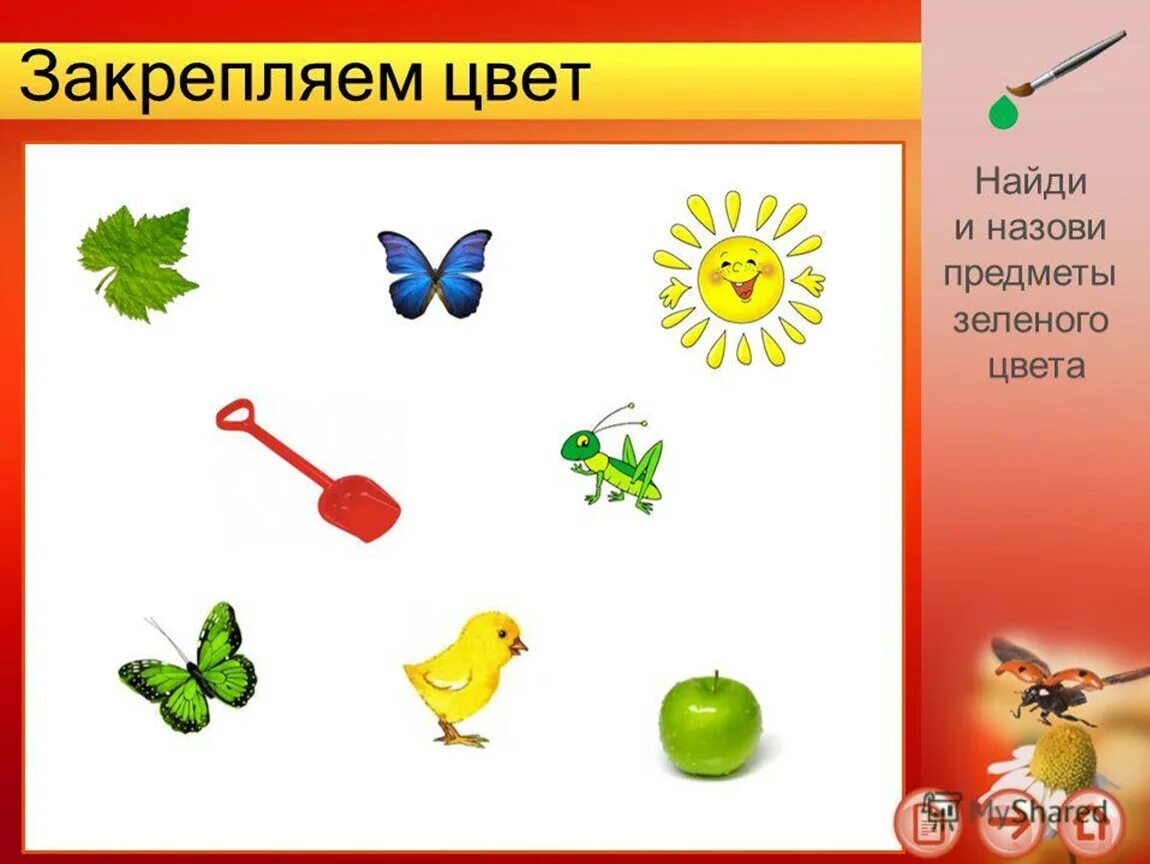 Закрепляем цвет

Найди и назови предметы зеленого цвета

MyShared